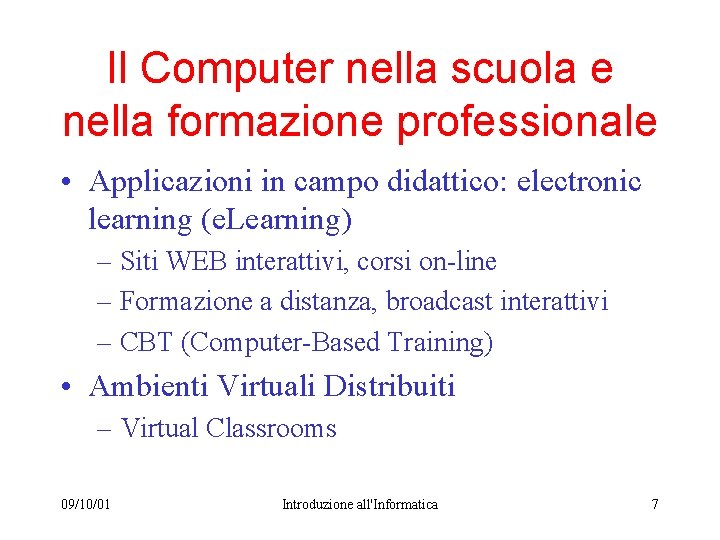 Il Computer nella scuola e nella formazione professionale

• Applicazioni in campo didattico: electronic learning (eLearning)
 – Siti WEB interattivi, corsi on-line
 – Formazione a distanza, broadcast interattivi
 – CBT (Computer-Based Training)
• Ambienti Virtuali Distribuiti
 – Virtual Classrooms

09/10/01 Introduzione all'Informatica 7